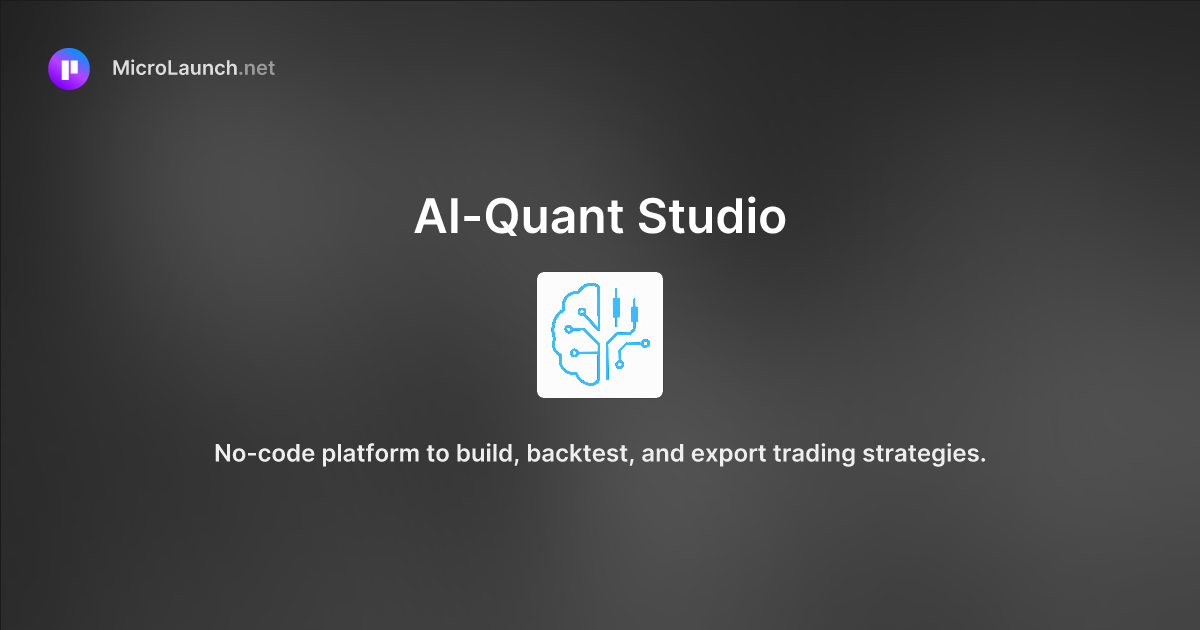 MicroLaunch.net

AI-Quant Studio

No-code platform to build, backtest, and export trading strategies.